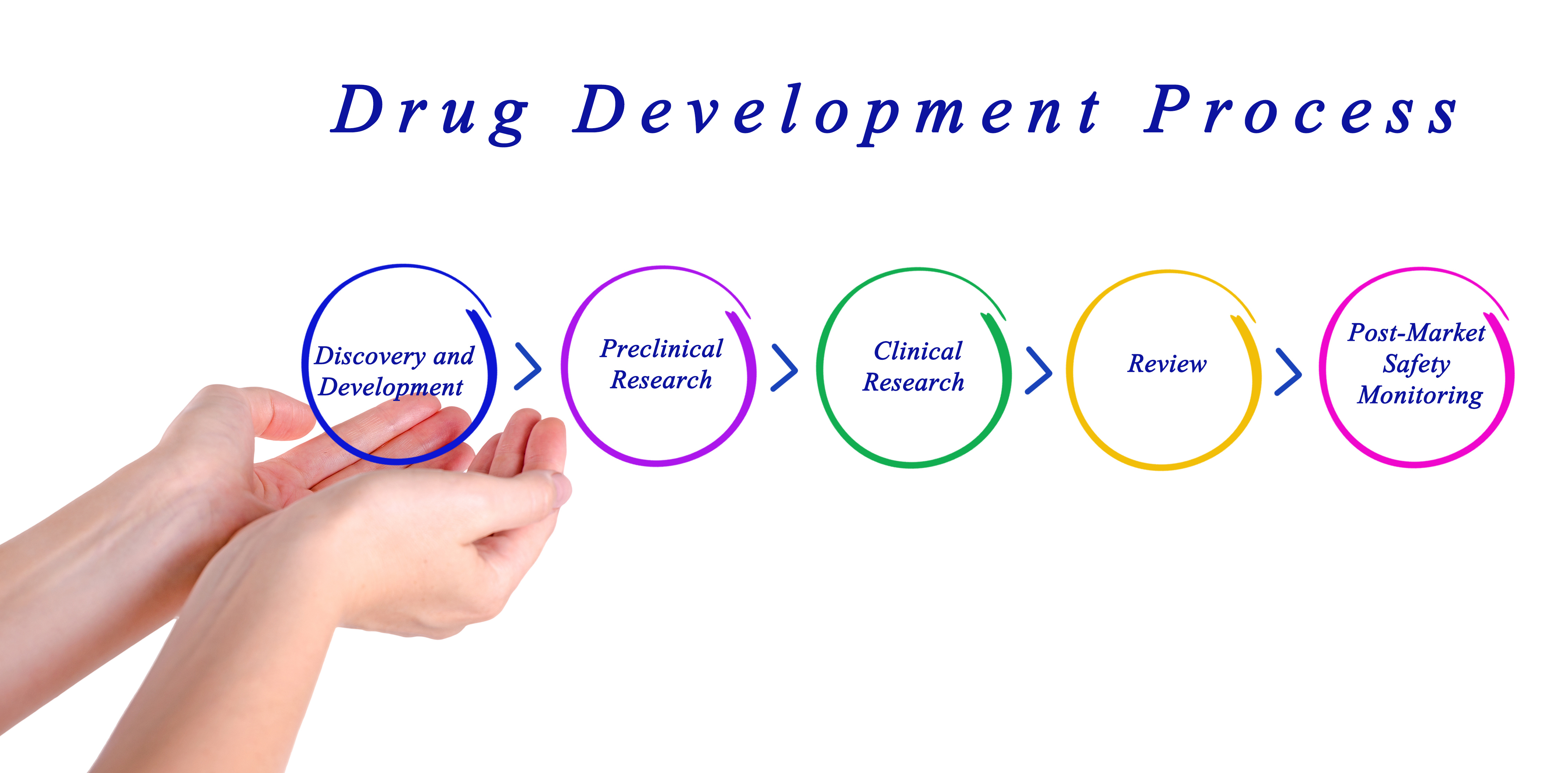 Drug Development Process

Discovery and Development

Preclinical Research

Clinical Research

Review

Post-Market Safety Monitoring